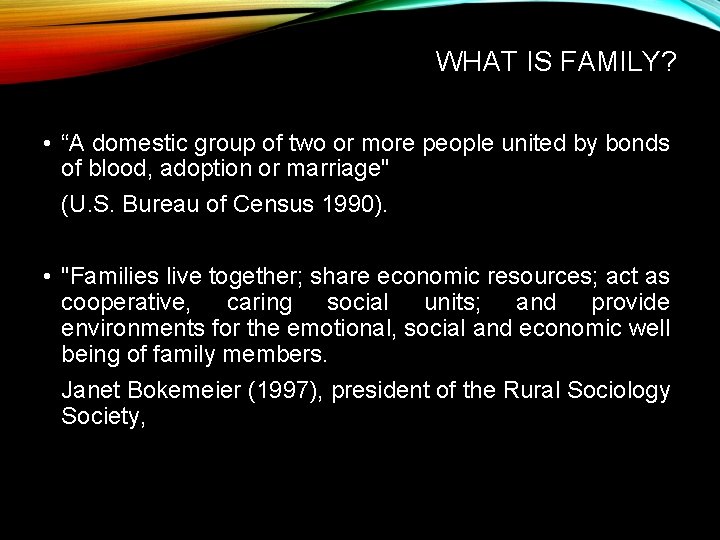 WHAT IS FAMILY?

• “A domestic group of two or more people united by bonds of blood, adoption or marriage"

(U.S. Bureau of Census 1990).

• "Families live together; share economic resources; act as cooperative, caring social units; and provide environments for the emotional, social and economic well being of family members.

Janet Bokemeier (1997), president of the Rural Sociology Society,